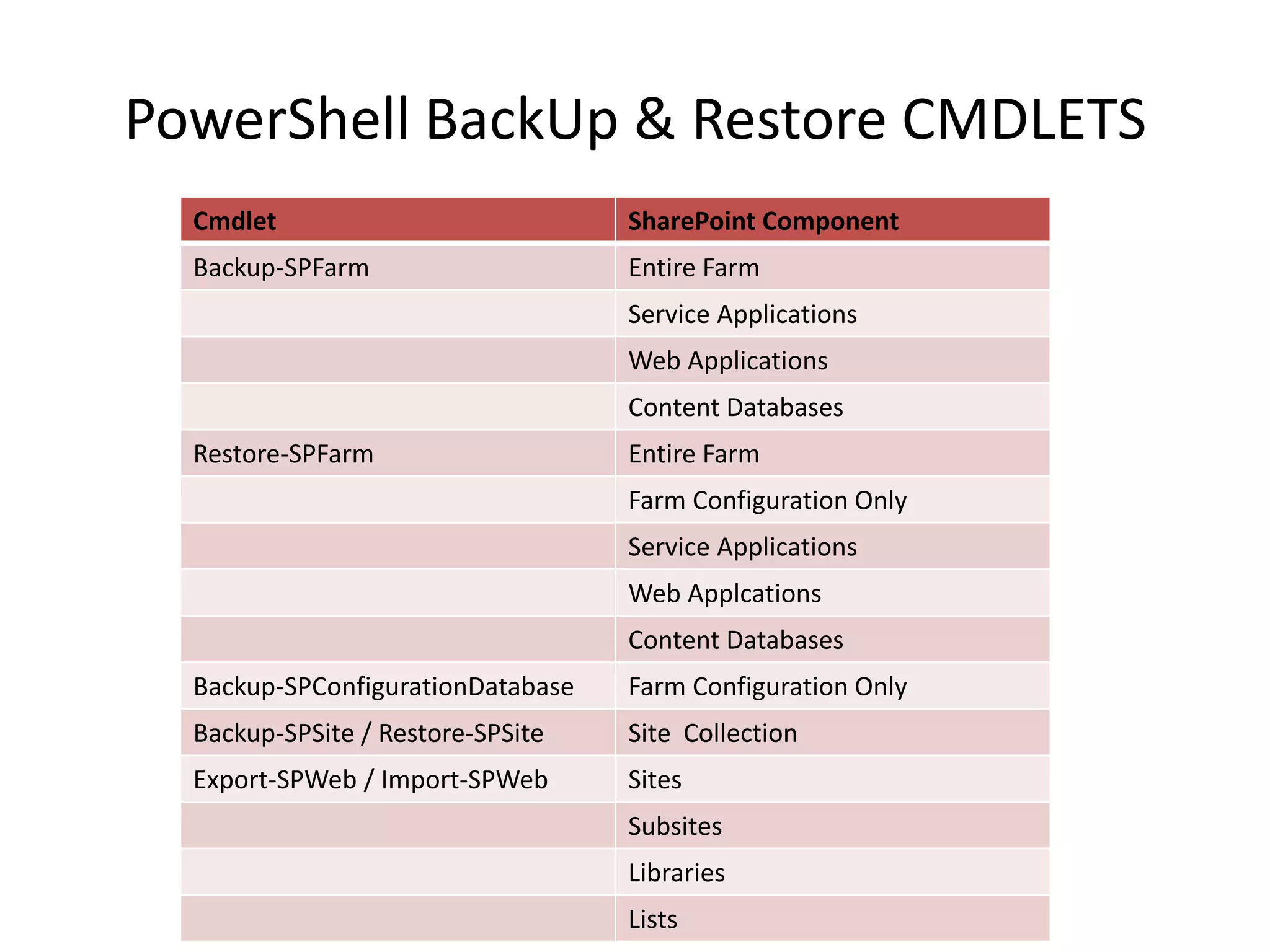 PowerShell BackUp & Restore CMDLETS

| Cmdlet | SharePoint Component |
|---|---|
| Backup-SPFarm | Entire Farm |
| | Service Applications |
| | Web Applications |
| | Content Databases |
| Restore-SPFarm | Entire Farm |
| | Farm Configuration Only |
| | Service Applications |
| | Web Applcations |
| | Content Databases |
| Backup-SPConfigurationDatabase | Farm Configuration Only |
| Backup-SPSite / Restore-SPSite | Site  Collection |
| Export-SPWeb / Import-SPWeb | Sites |
| | Subsites |
| | Libraries |
| | Lists |